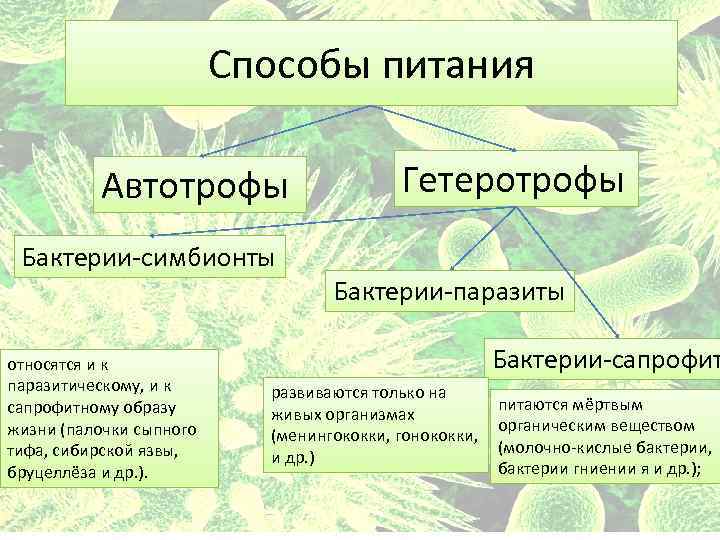 Способы питания

Автотрофы

Гетеротрофы

Бактерии-симбионты

Бактерии-паразиты

Бактерии-сапрофит

относятся и к паразитическому, и к сапрофитному образу жизни (палочки сыпного тифа, сибирской язвы, бруцеллёза и др.).

развиваются только на живых организмах (менингококки, гонококки, и др.)

питаются мёртвым органическим веществом (молочно-кислые бактерии, бактерии гниении я и др.);